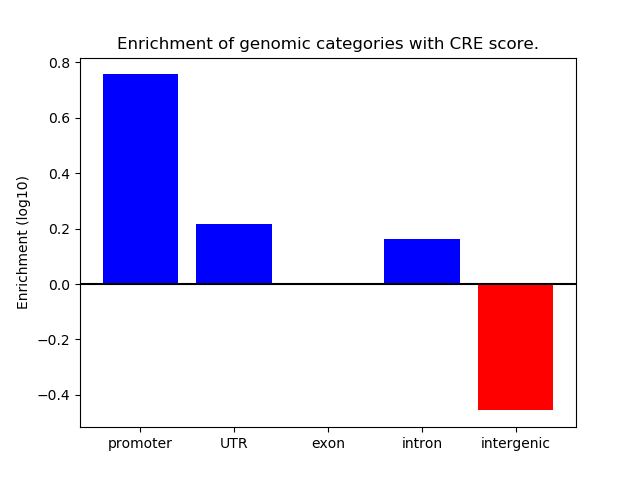 Enrichment of genomic categories with CRE score.

Enrichment (log10)

0.8
0.6
0.4
0.2
0.0
−0.2
−0.4

promoter
UTR
exon
intron
intergenic